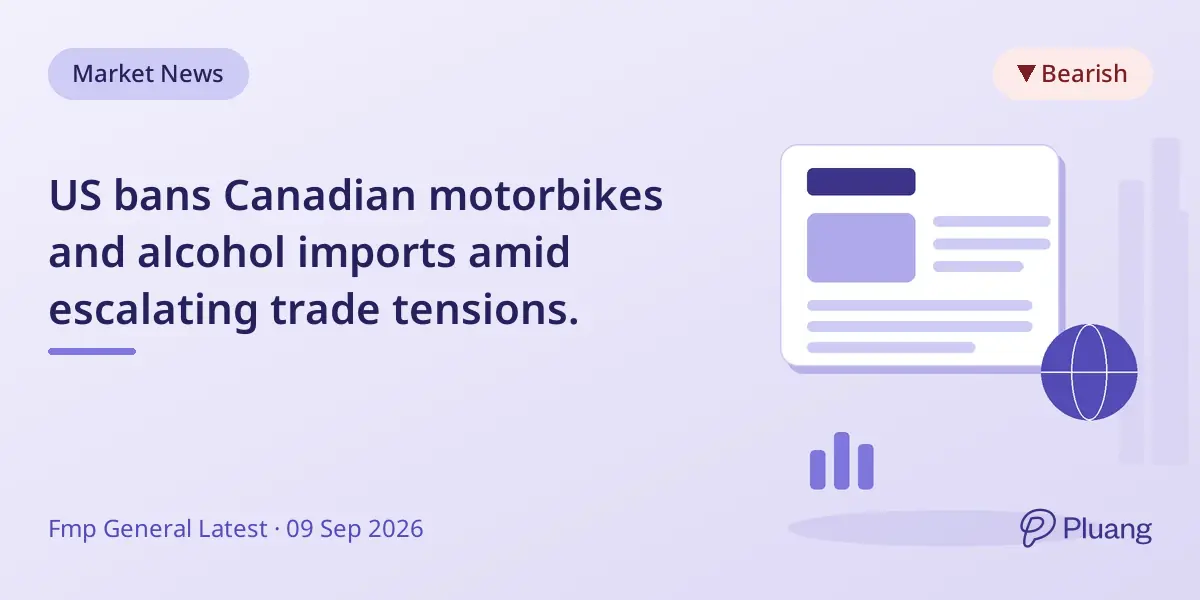 Market News

▼ Bearish

US bans Canadian motorbikes and alcohol imports amid escalating trade tensions.

Fmp General Latest · 09 Sep 2026

Pluang